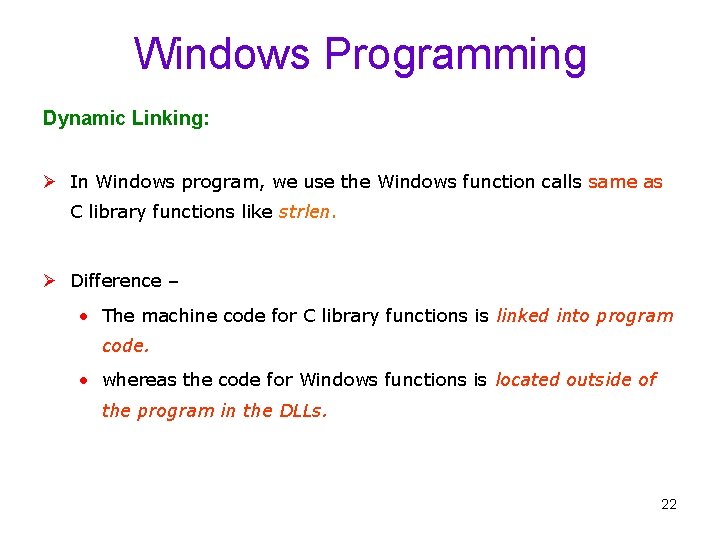 Windows Programming

Dynamic Linking:

➢ In Windows program, we use the Windows function calls same as C library functions like strlen.

➢ Difference –

• The machine code for C library functions is linked into program code.

• whereas the code for Windows functions is located outside of the program in the DLLs.

22